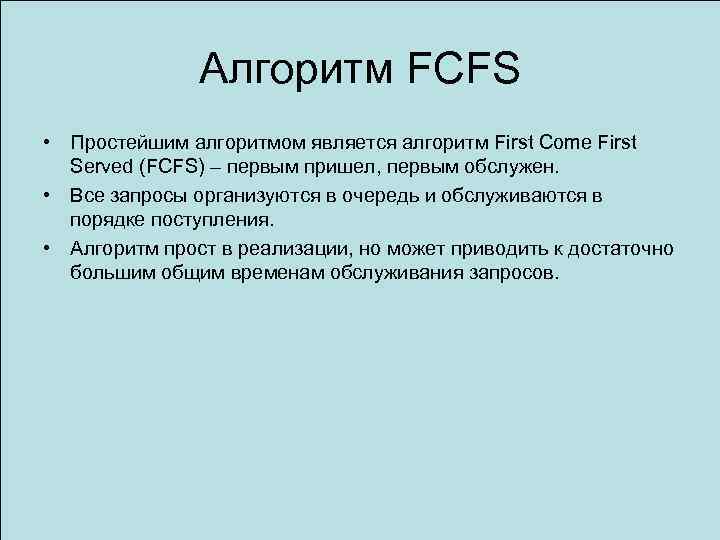 Алгоритм FCFS

• Простейшим алгоритмом является алгоритм First Come First Served (FCFS) – первым пришел, первым обслужен.
• Все запросы организуются в очередь и обслуживаются в порядке поступления.
• Алгоритм прост в реализации, но может приводить к достаточно большим общим временам обслуживания запросов.